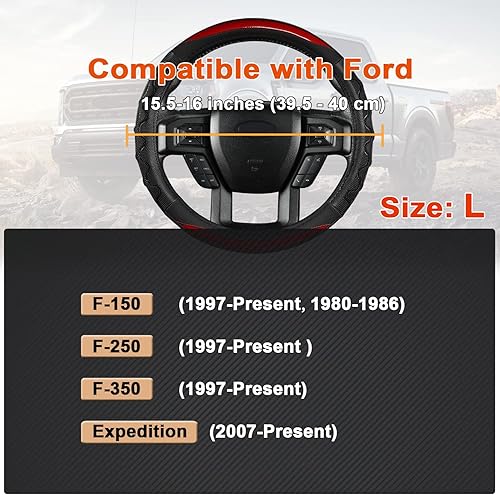 Compatible with Ford

15.5-16 inches (39.5 - 40 cm)

Size: L

F-150 (1997-Present, 1980-1986)

F-250 (1997-Present )

F-350 (1997-Present)

Expedition (2007-Present)